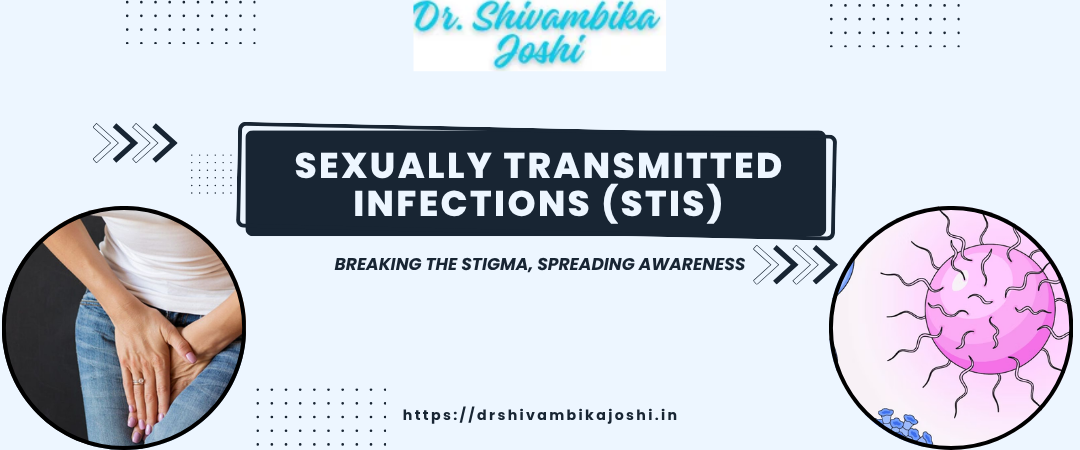 Dr. Shivambika Joshi

SEXUALLY TRANSMITTED INFECTIONS (STIS)

BREAKING THE STIGMA, SPREADING AWARENESS

https://drshivambikajoshi.in